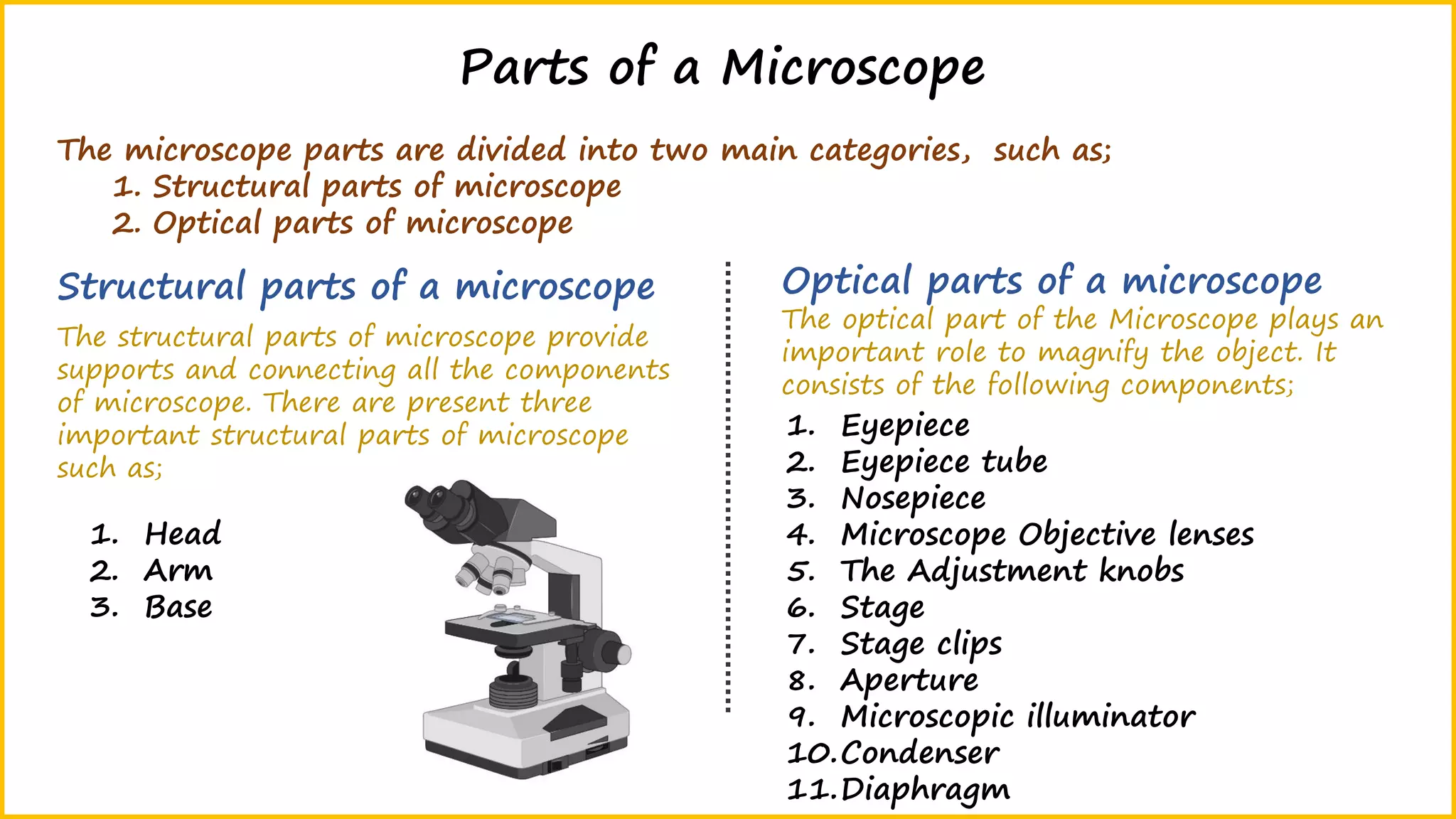 Parts of a Microscope

The microscope parts are divided into two main categories, such as;
1. Structural parts of microscope
2. Optical parts of microscope

Structural parts of a microscope

The structural parts of microscope provide supports and connecting all the components of microscope. There are present three important structural parts of microscope such as;

1. Head
2. Arm
3. Base

Optical parts of a microscope

The optical part of the Microscope plays an important role to magnify the object. It consists of the following components;

1. Eyepiece
2. Eyepiece tube
3. Nosepiece
4. Microscope Objective lenses
5. The Adjustment knobs
6. Stage
7. Stage clips
8. Aperture
9. Microscopic illuminator
10. Condenser
11. Diaphragm